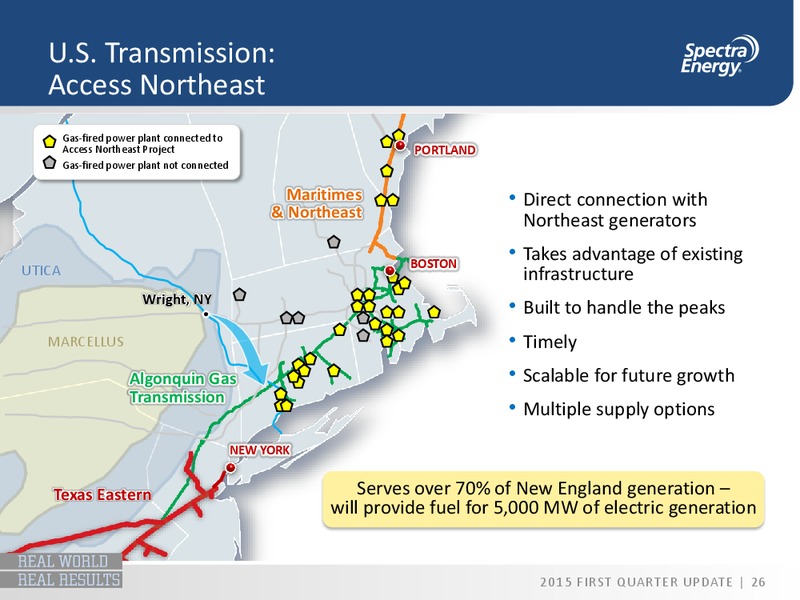 U.S. Transmission:
Access Northeast

Spectra Energy

Gas-fired power plant connected to Access Northeast Project
Gas-fired power plant not connected

PORTLAND

Maritimes & Northeast

BOSTON

UTICA

Wright, NY

MARCELLUS

Algonquin Gas Transmission

NEW YORK

Texas Eastern

• Direct connection with Northeast generators
• Takes advantage of existing infrastructure
• Built to handle the peaks
• Timely
• Scalable for future growth
• Multiple supply options

Serves over 70% of New England generation – will provide fuel for 5,000 MW of electric generation

REAL WORLD
REAL RESULTS

2015 FIRST QUARTER UPDATE | 26